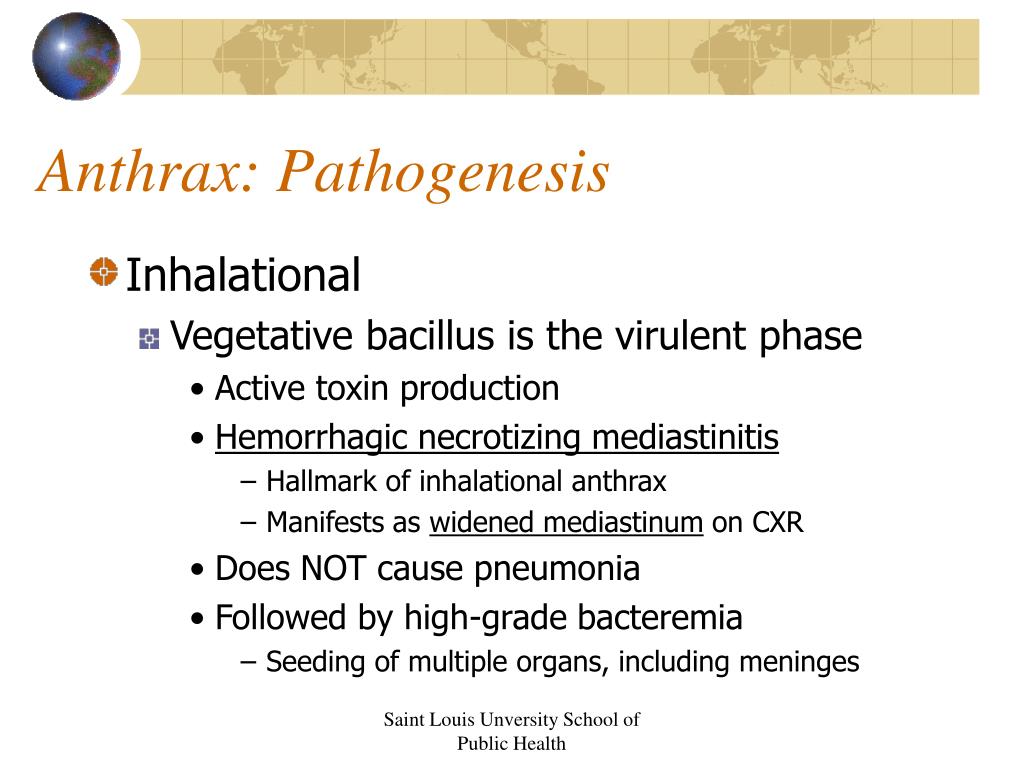 Anthrax: Pathogenesis

Inhalational

Vegetative bacillus is the virulent phase

• Active toxin production

• Hemorrhagic necrotizing mediastinitis

– Hallmark of inhalational anthrax

– Manifests as widened mediastinum on CXR

• Does NOT cause pneumonia

• Followed by high-grade bacteremia

– Seeding of multiple organs, including meninges

Saint Louis Unversity School of Public Health